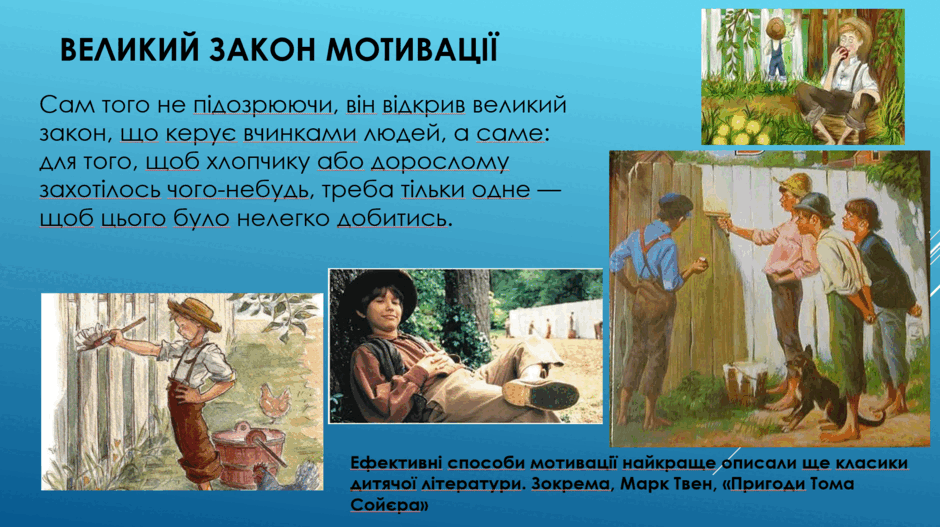 ВЕЛИКИЙ ЗАКОН МОТИВАЦІЇ

Сам того не підозрюючи, він відкрив великий закон, що керує вчинками людей, а саме: для того, щоб хлопчику або дорослому захотілось чого-небудь, треба тільки одне — щоб цього було нелегко добитись.

Ефективні способи мотивації найкраще описали ще класики дитячої літератури. Зокрема, Марк Твен, «Пригоди Тома Сойєра»